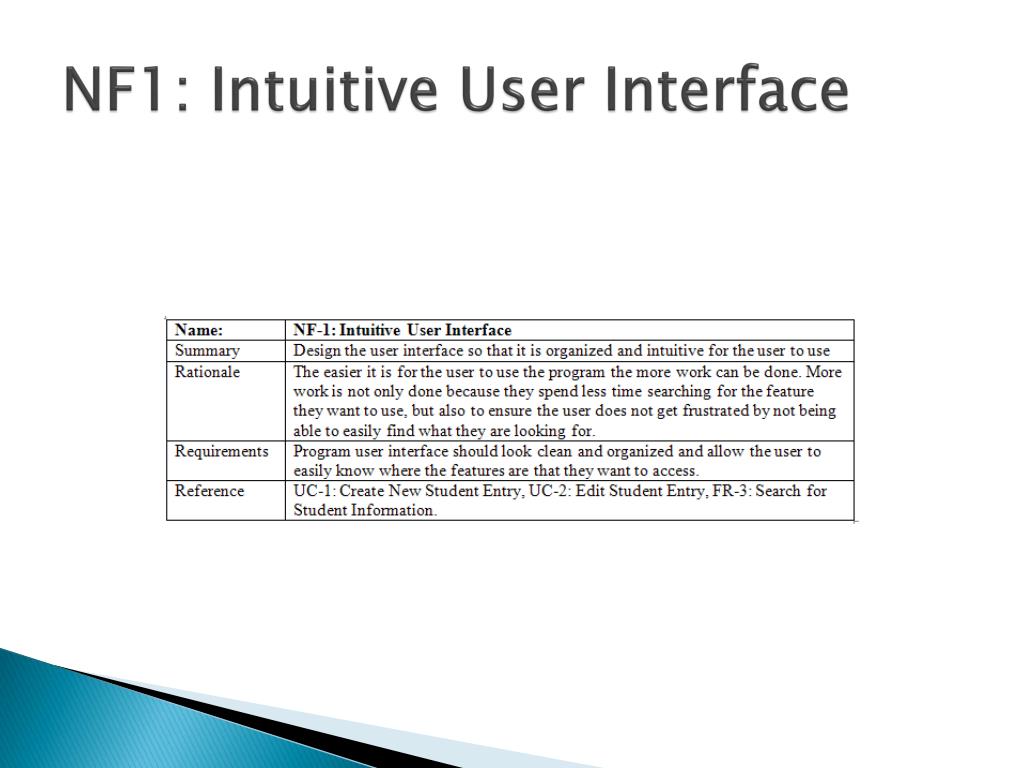 NF1: Intuitive User Interface

| Name: | NF-1: Intuitive User Interface |
|---|---|
| Summary | Design the user interface so that it is organized and intuitive for the user to use |
| Rationale | The easier it is for the user to use the program the more work can be done. More work is not only done because they spend less time searching for the feature they want to use, but also to ensure the user does not get frustrated by not being able to easily find what they are looking for. |
| Requirements | Program user interface should look clean and organized and allow the user to easily know where the features are that they want to access. |
| Reference | UC-1: Create New Student Entry, UC-2: Edit Student Entry, FR-3: Search for Student Information. |